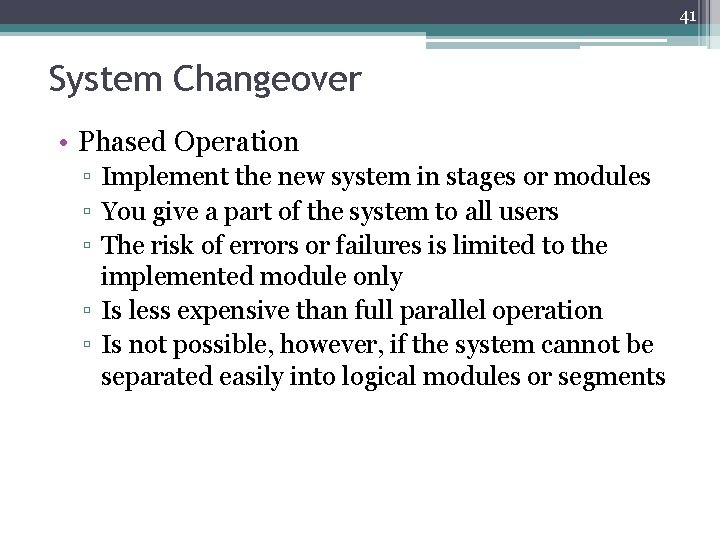 41

System Changeover

• Phased Operation
▫ Implement the new system in stages or modules
▫ You give a part of the system to all users
▫ The risk of errors or failures is limited to the implemented module only
▫ Is less expensive than full parallel operation
▫ Is not possible, however, if the system cannot be separated easily into logical modules or segments